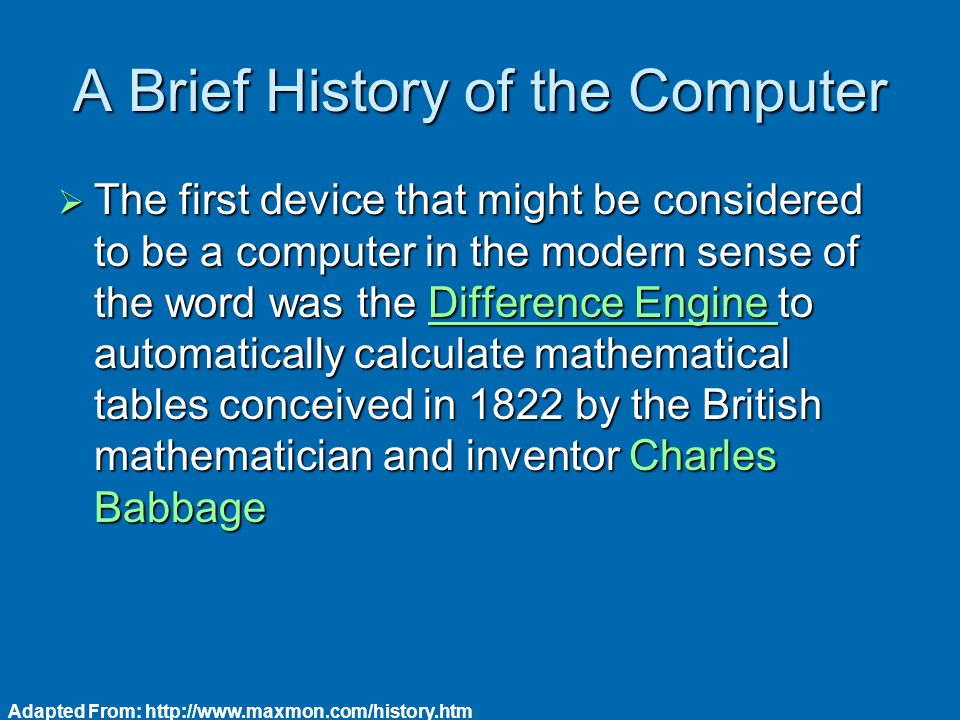 A Brief History of the Computer

➢ The first device that might be considered to be a computer in the modern sense of the word was the Difference Engine to automatically calculate mathematical tables conceived in 1822 by the British mathematician and inventor Charles Babbage

Adapted From: http://www.maxmon.com/history.htm